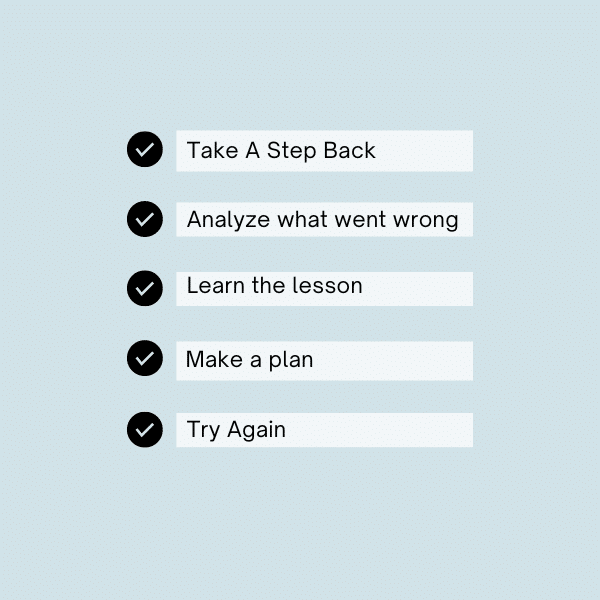 Take A Step Back

Analyze what went wrong

Learn the lesson

Make a plan

Try Again